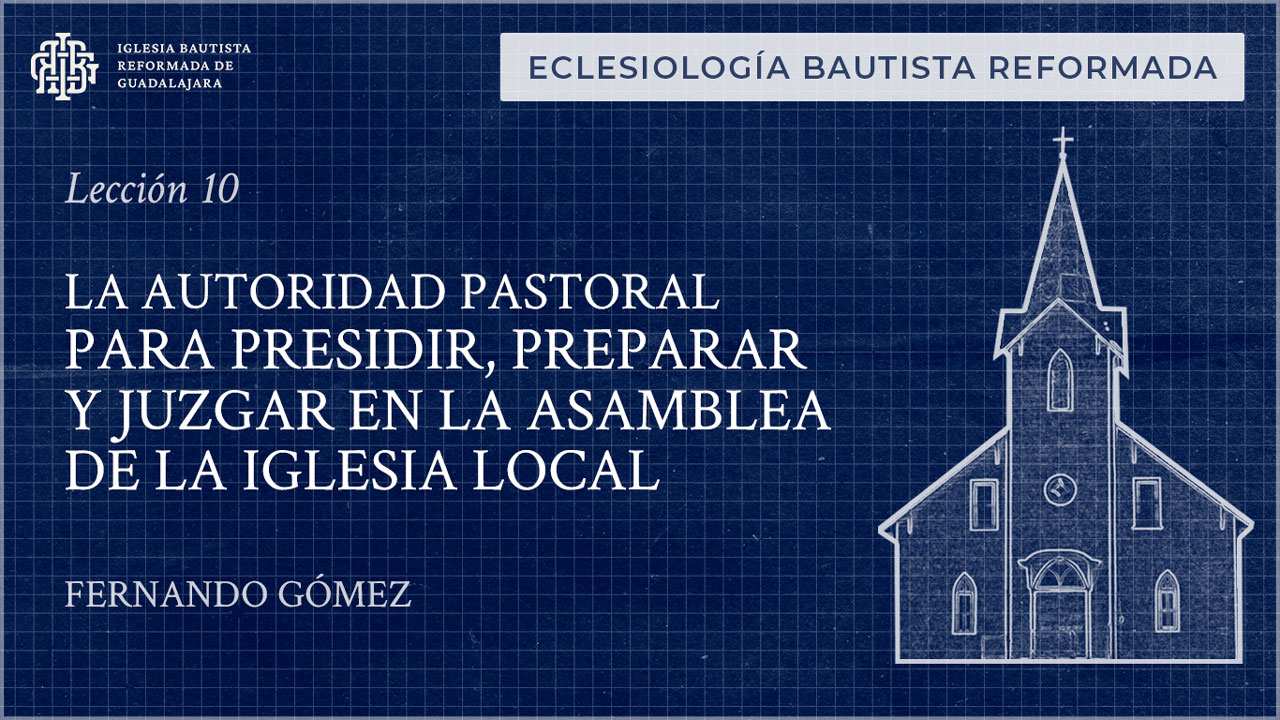 IGLESIA BAUTISTA REFORMADA DE GUADALAJARA

ECLESIOLOGÍA BAUTISTA REFORMADA

Lección 10

LA AUTORIDAD PASTORAL PARA PRESIDIR, PREPARAR Y JUZGAR EN LA ASAMBLEA DE LA IGLESIA LOCAL

FERNANDO GÓMEZ